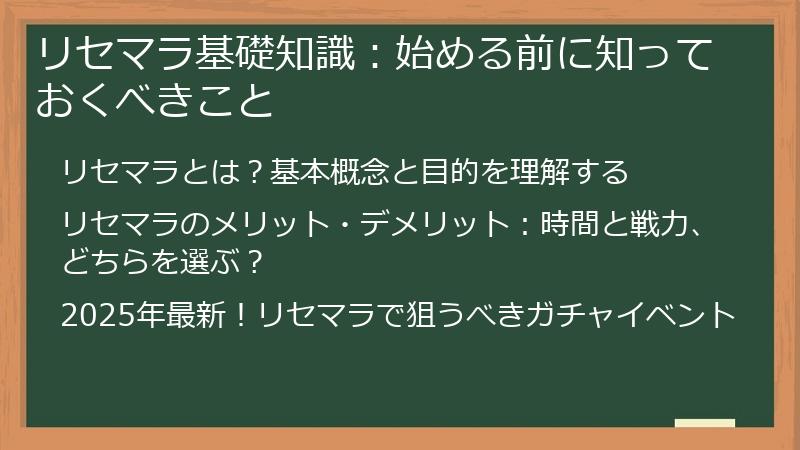 リセマラ基礎知識：始める前に知っておくべきこと

リセマラとは？基本概念と目的を理解する

リセマラのメリット・デメリット：時間と戦力、どちらを選ぶ？

2025年最新！リセマラで狙うべきガチャイベント